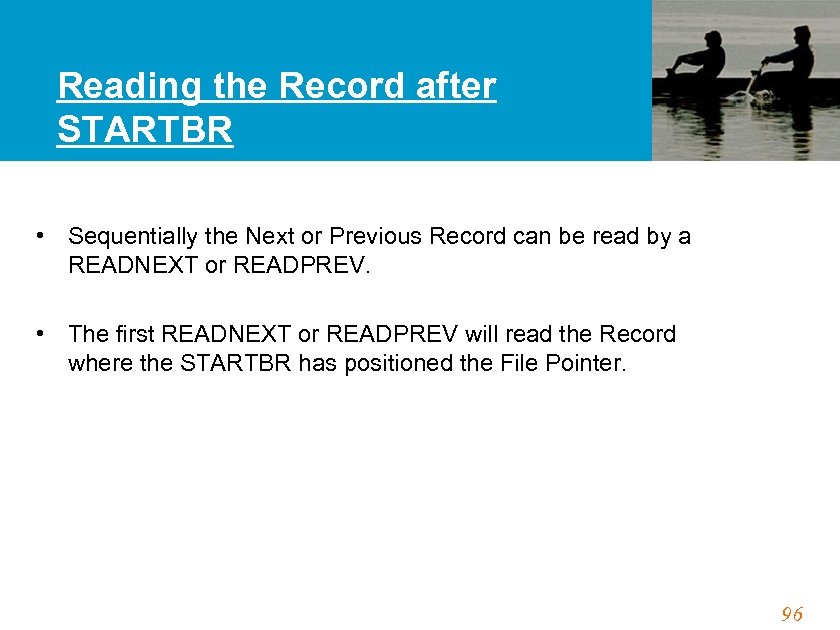 Reading the Record after STARTBR

• Sequentially the Next or Previous Record can be read by a READNEXT or READPREV.

• The first READNEXT or READPREV will read the Record where the STARTBR has positioned the File Pointer.

96